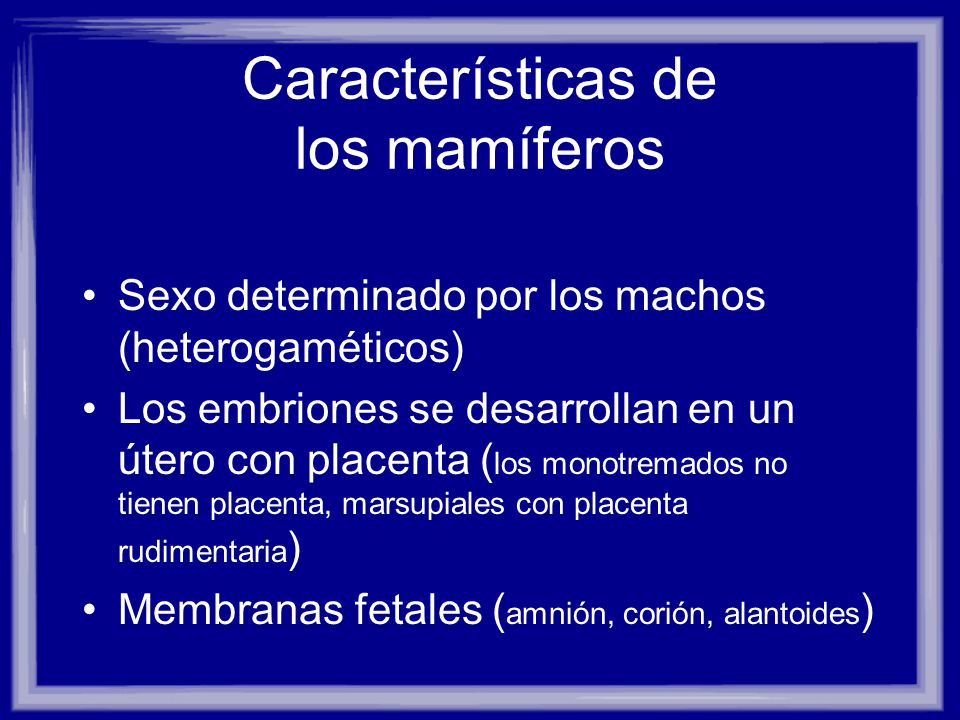 Características de los mamíferos

• Sexo determinado por los machos (heterogaméticos)
• Los embriones se desarrollan en un útero con placenta (los monotremados no tienen placenta, marsupiales con placenta rudimentaria)
• Membranas fetales (amnión, corión, alantoides)